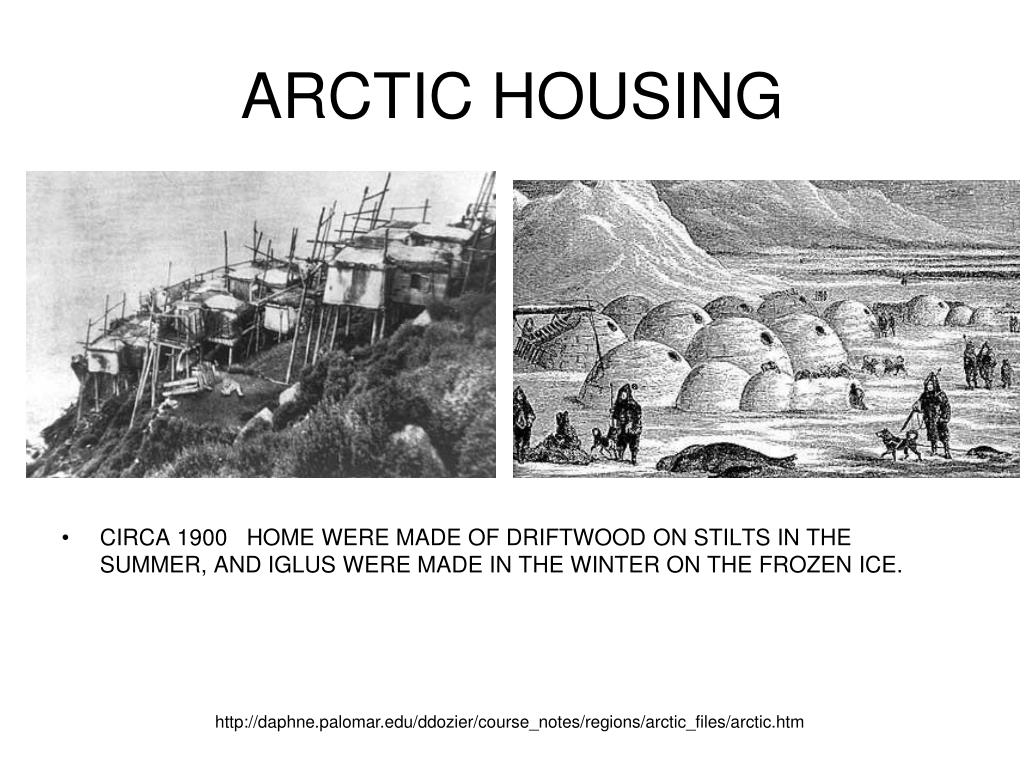 ARCTIC HOUSING

• CIRCA 1900 HOME WERE MADE OF DRIFTWOOD ON STILTS IN THE SUMMER, AND IGLUS WERE MADE IN THE WINTER ON THE FROZEN ICE.

http://daphne.palomar.edu/ddozier/course_notes/regions/arctic_files/arctic.htm